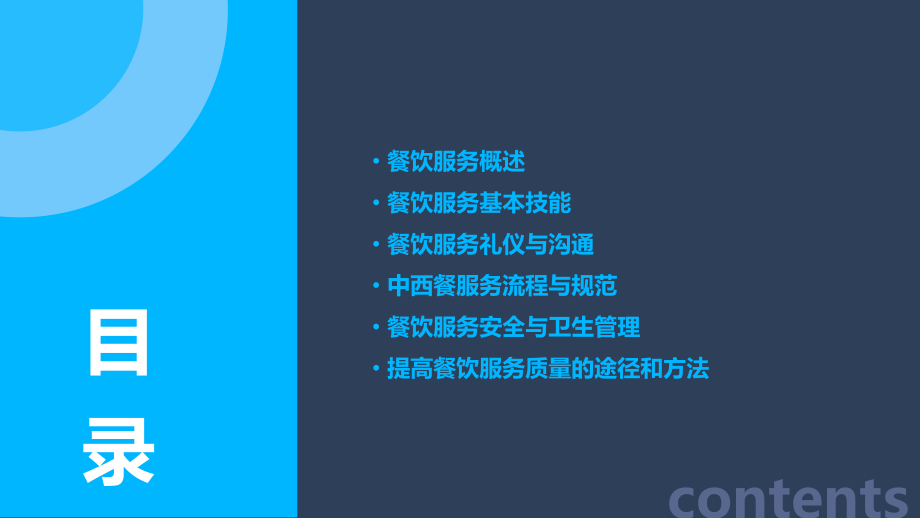 目录

• 餐饮服务概述
• 餐饮服务基本技能
• 餐饮服务礼仪与沟通
• 中西餐服务流程与规范
• 餐饮服务安全与卫生管理
• 提高餐饮服务质量的途径和方法

contents